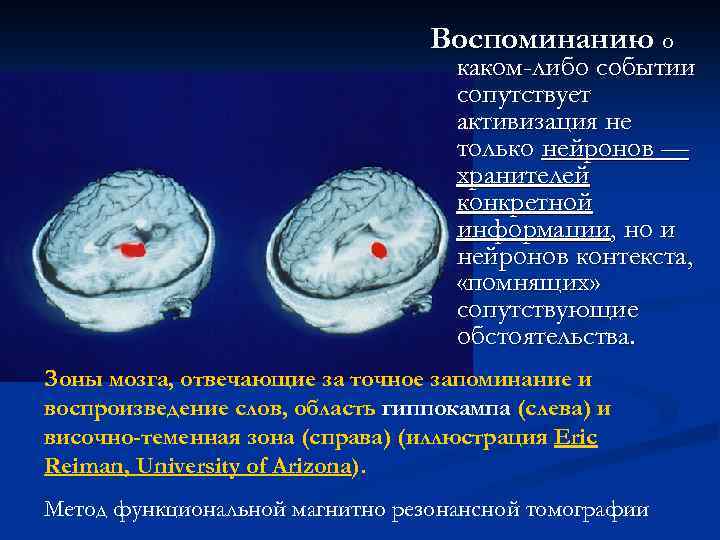 Воспоминанию о каком-либо событии сопутствует активизация не только нейронов — хранителей конкретной информации, но и нейронов контекста, «помнящих» сопутствующие обстоятельства.

Зоны мозга, отвечающие за точное запоминание и воспроизведение слов, область гиппокампа (слева) и височно-теменная зона (справа) (иллюстрация Eric Reiman, University of Arizona).

Метод функциональной магнитно резонансной томографии